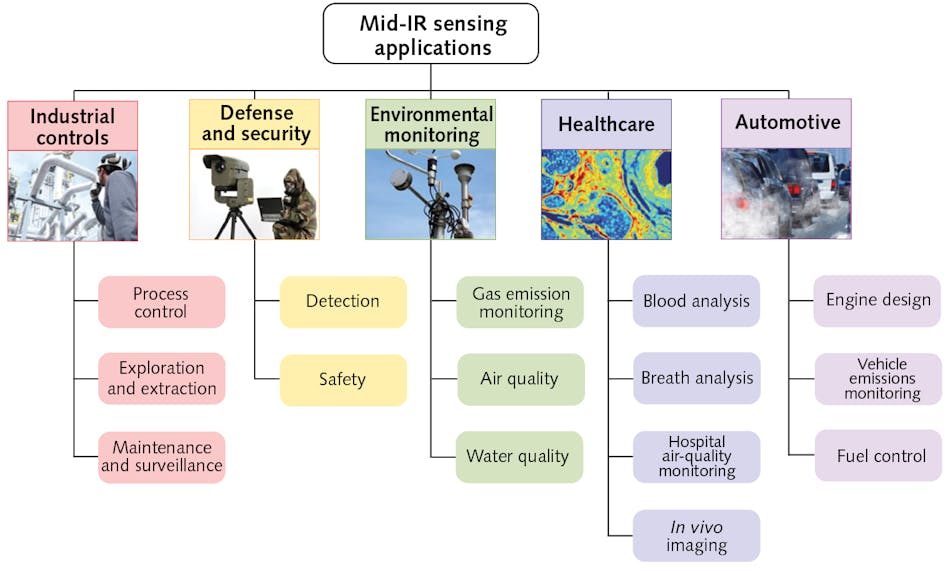 Mid-IR sensing applications

Industrial controls

Process control

Exploration and extraction

Maintenance and surveillance

Defense and security

Detection

Safety

Environmental monitoring

Gas emission monitoring

Air quality

Water quality

Healthcare

Blood analysis

Breath analysis

Hospital air-quality monitoring

In vivo imaging

Automotive

Engine design

Vehicle emissions monitoring

Fuel control